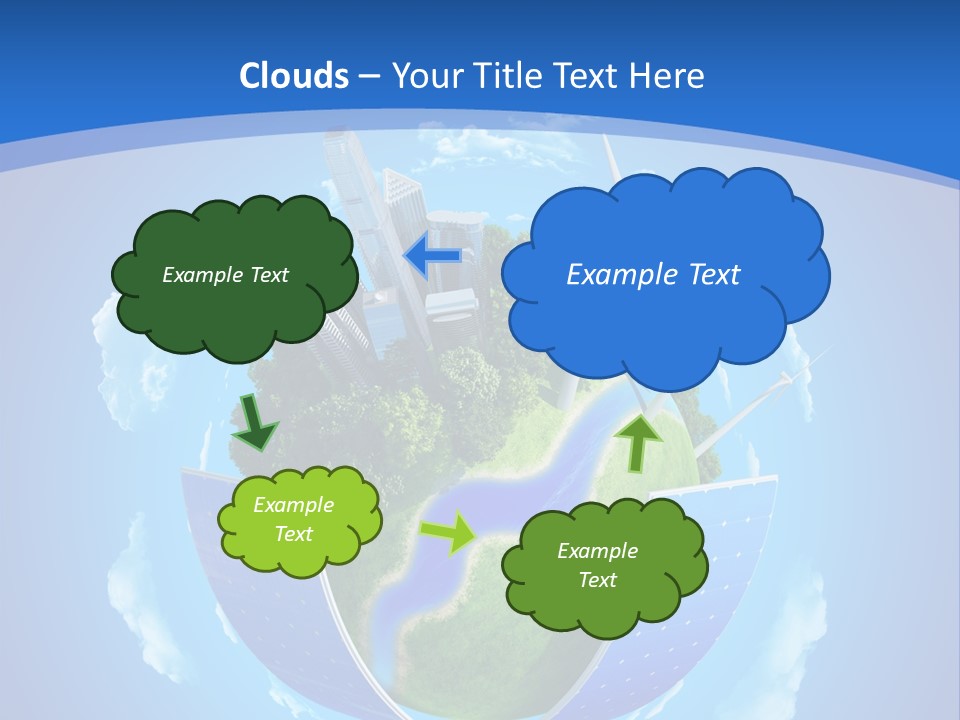 Clouds – Your Title Text Here

Example Text

Example Text

Example Text

Example Text